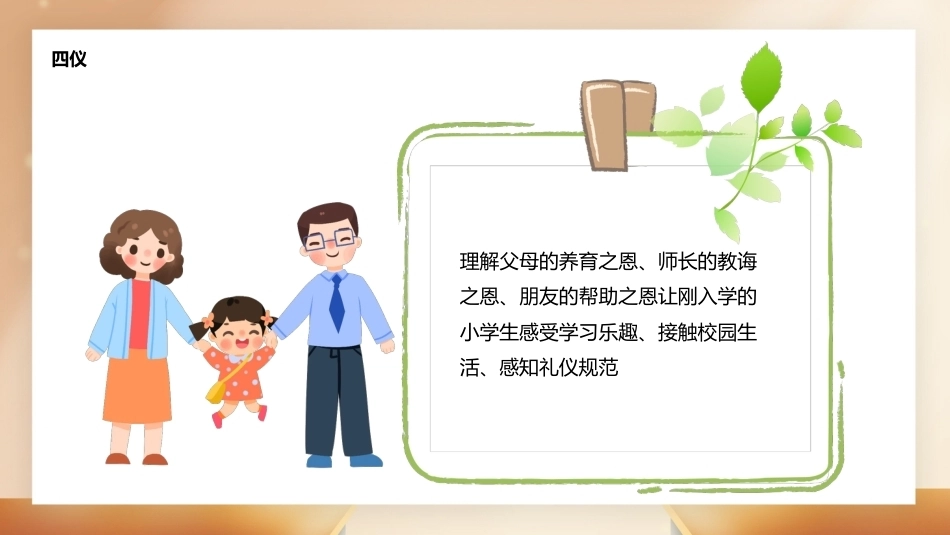 四仪

理解父母的养育之恩、师长的教诲之恩、朋友的帮助之恩让刚入学的小学生感受学习乐趣、接触校园生活、感知礼仪规范